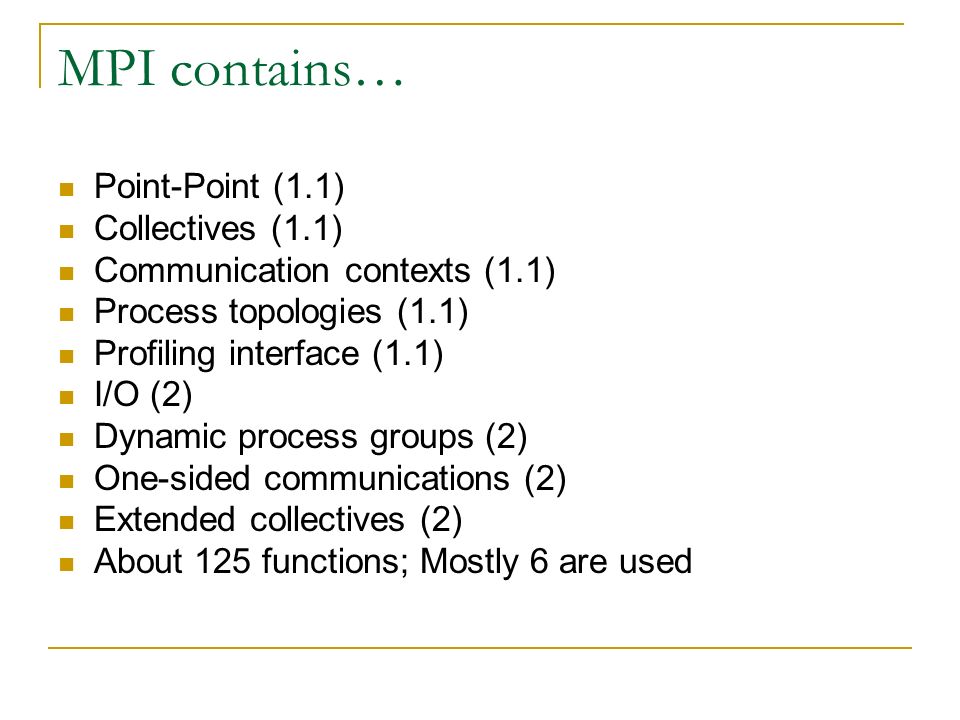 MPI contains…

- Point-Point (1.1)
- Collectives (1.1)
- Communication contexts (1.1)
- Process topologies (1.1)
- Profiling interface (1.1)
- I/O (2)
- Dynamic process groups (2)
- One-sided communications (2)
- Extended collectives (2)
- About 125 functions; Mostly 6 are used